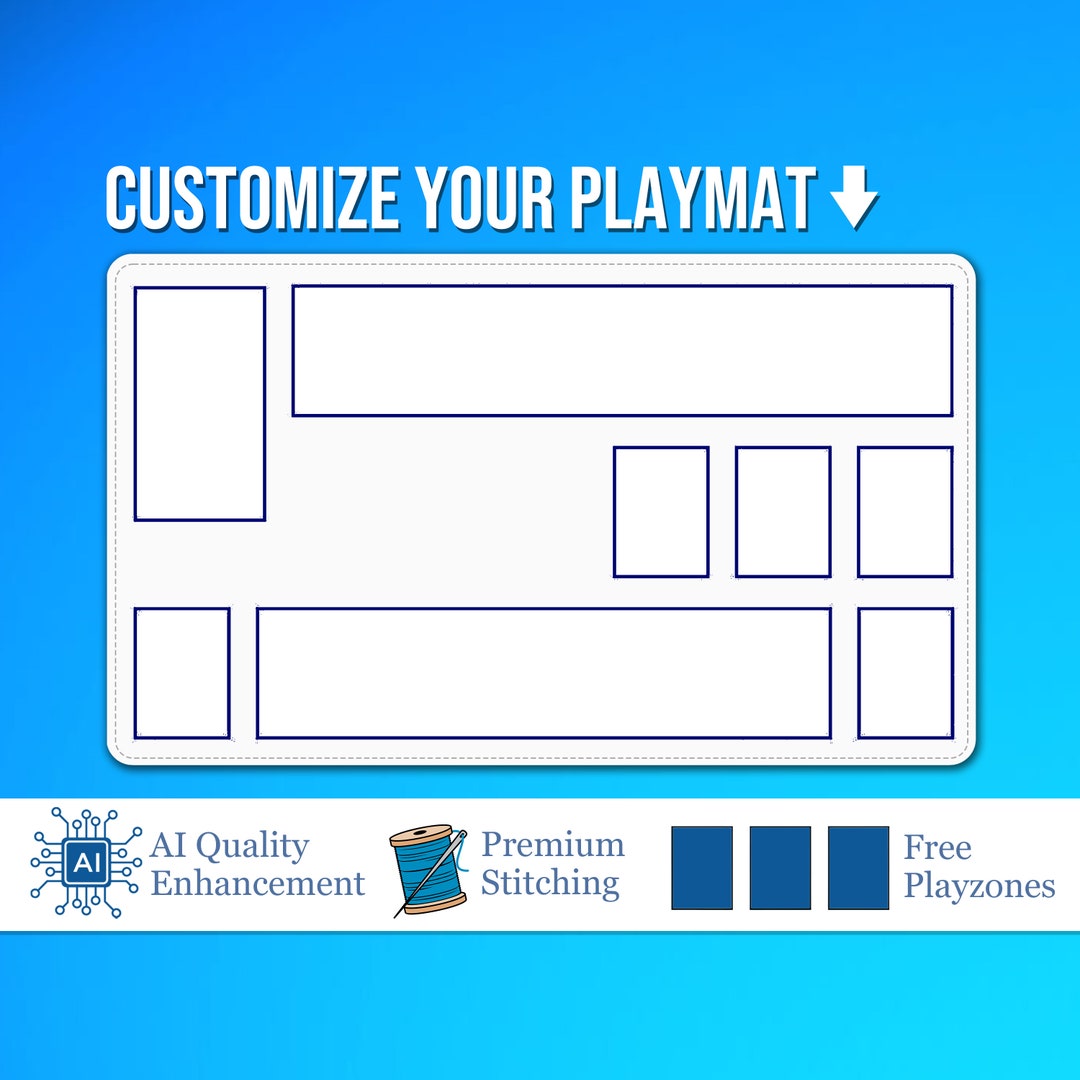 CUSTOMIZE YOUR PLAYMAT

AI

AI Quality Enhancement

Premium Stitching

Free Playzones